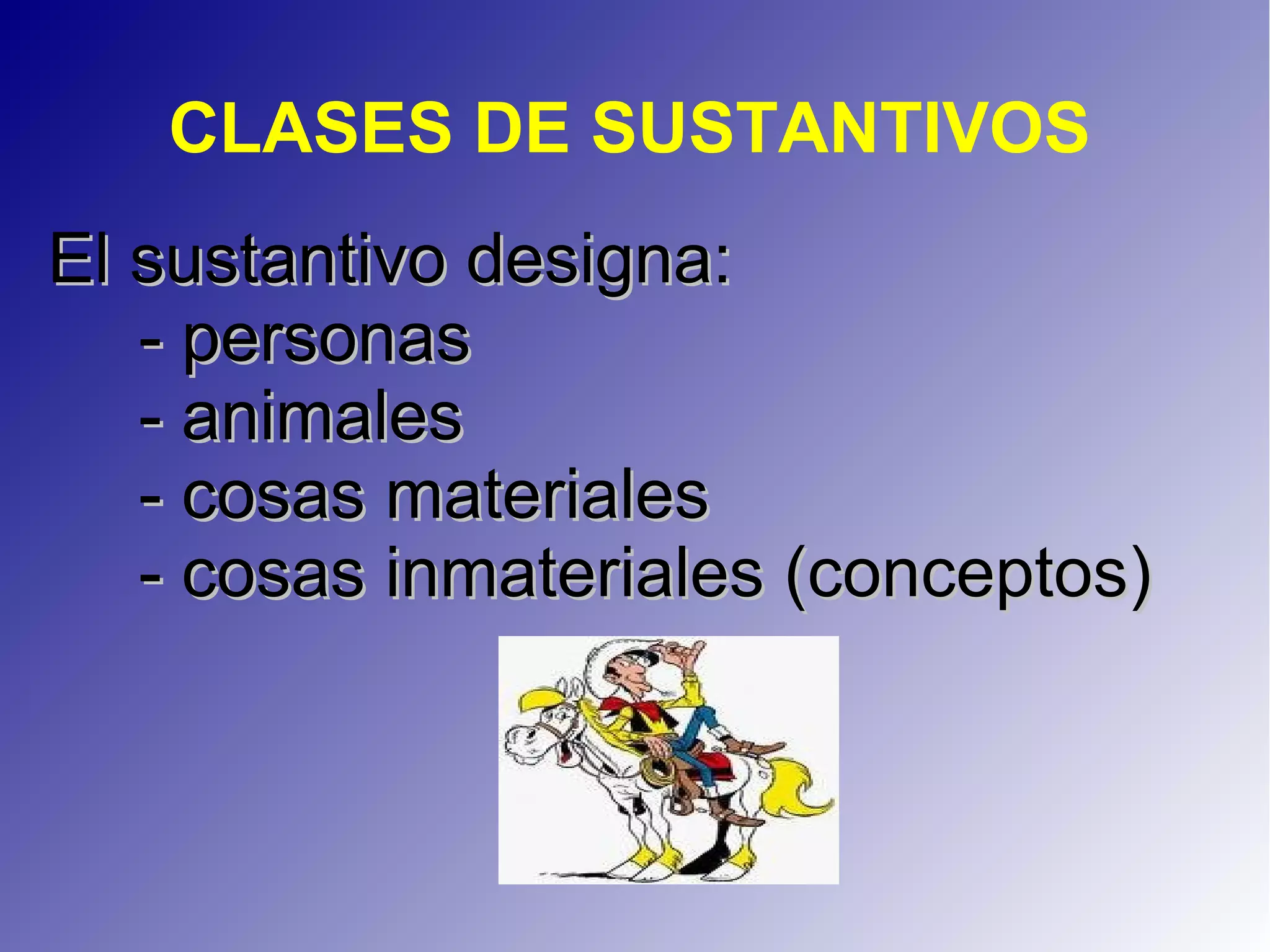 CLASES DE SUSTANTIVOS

El sustantivo designa:
- personas
- animales
- cosas materiales
- cosas inmateriales (conceptos)